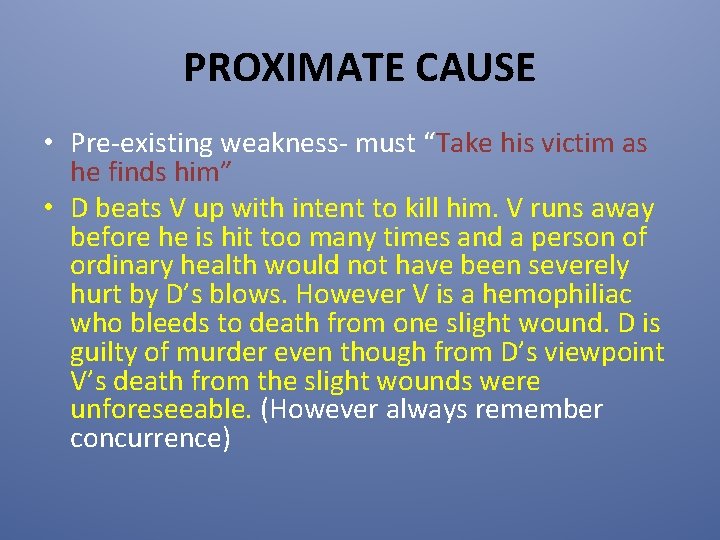 PROXIMATE CAUSE

• Pre-existing weakness- must “Take his victim as he finds him”
• D beats V up with intent to kill him. V runs away before he is hit too many times and a person of ordinary health would not have been severely hurt by D’s blows. However V is a hemophiliac who bleeds to death from one slight wound. D is guilty of murder even though from D’s viewpoint V’s death from the slight wounds were unforeseeable. (However always remember concurrence)